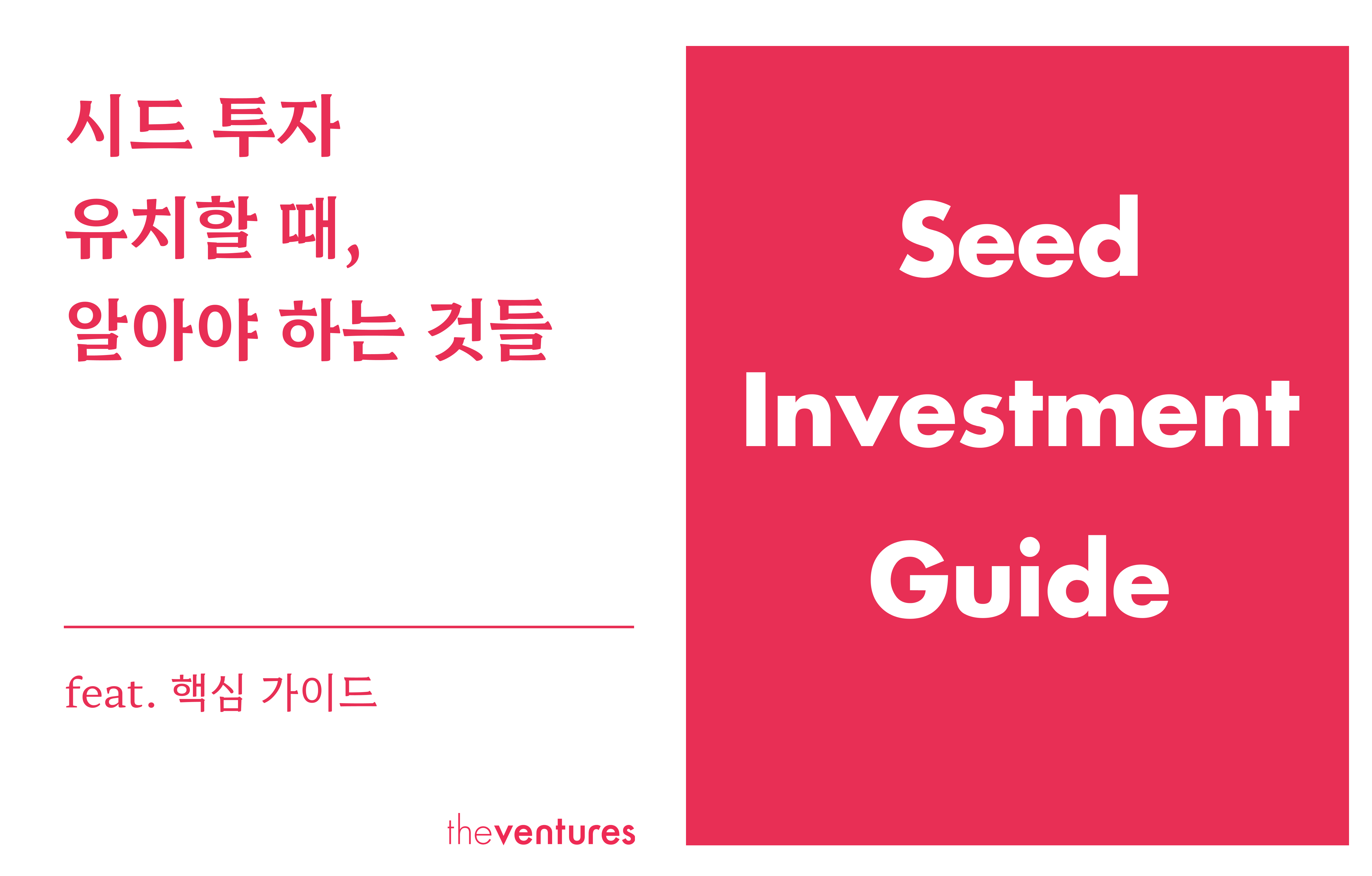 시드 투자
유치할 때,
알아야 하는 것들

feat. 핵심 가이드

theventures

Seed
Investment
Guide